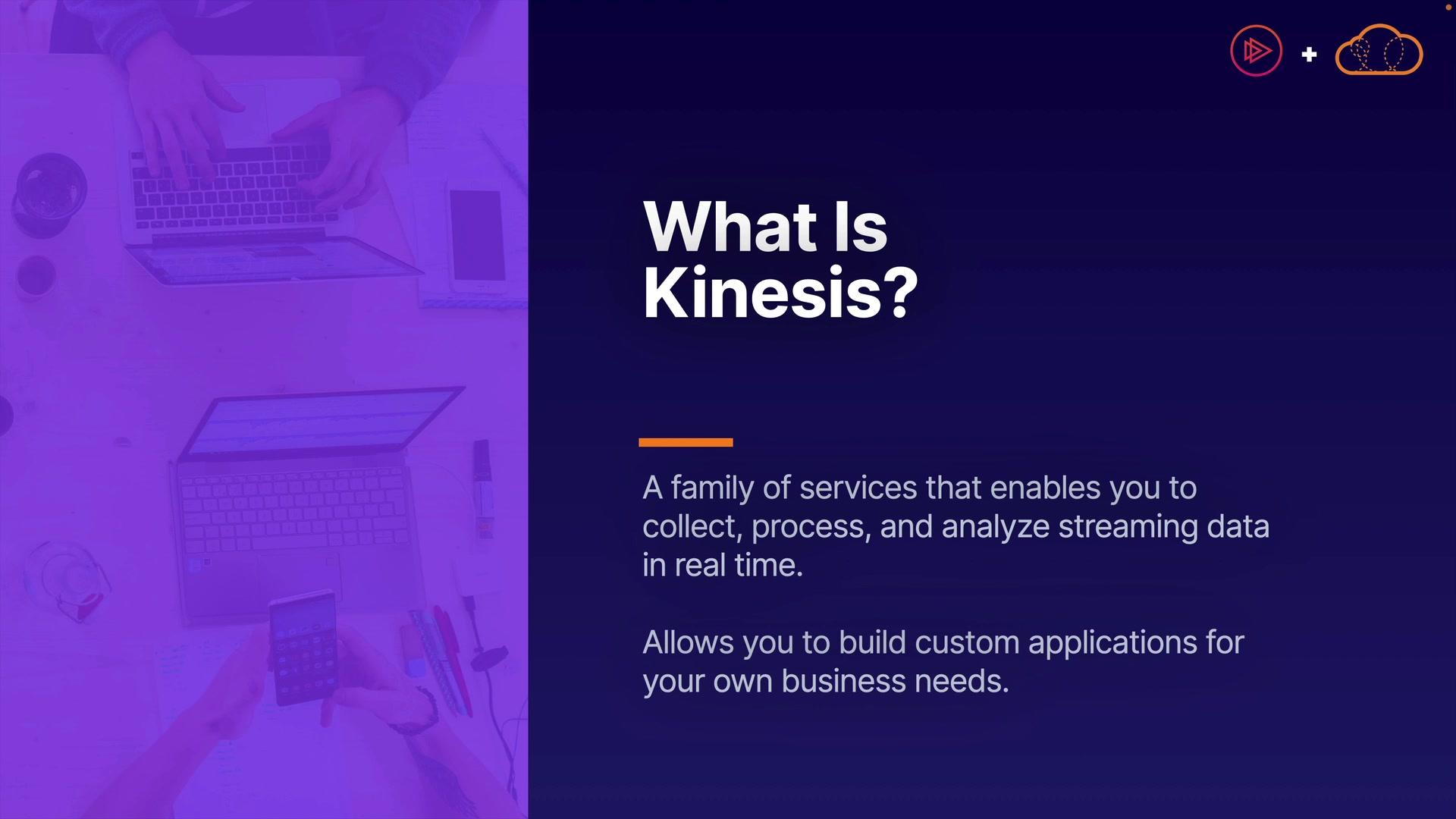 +

What Is Kinesis?

A family of services that enables you to collect, process, and analyze streaming data in real time.

Allows you to build custom applications for your own business needs.